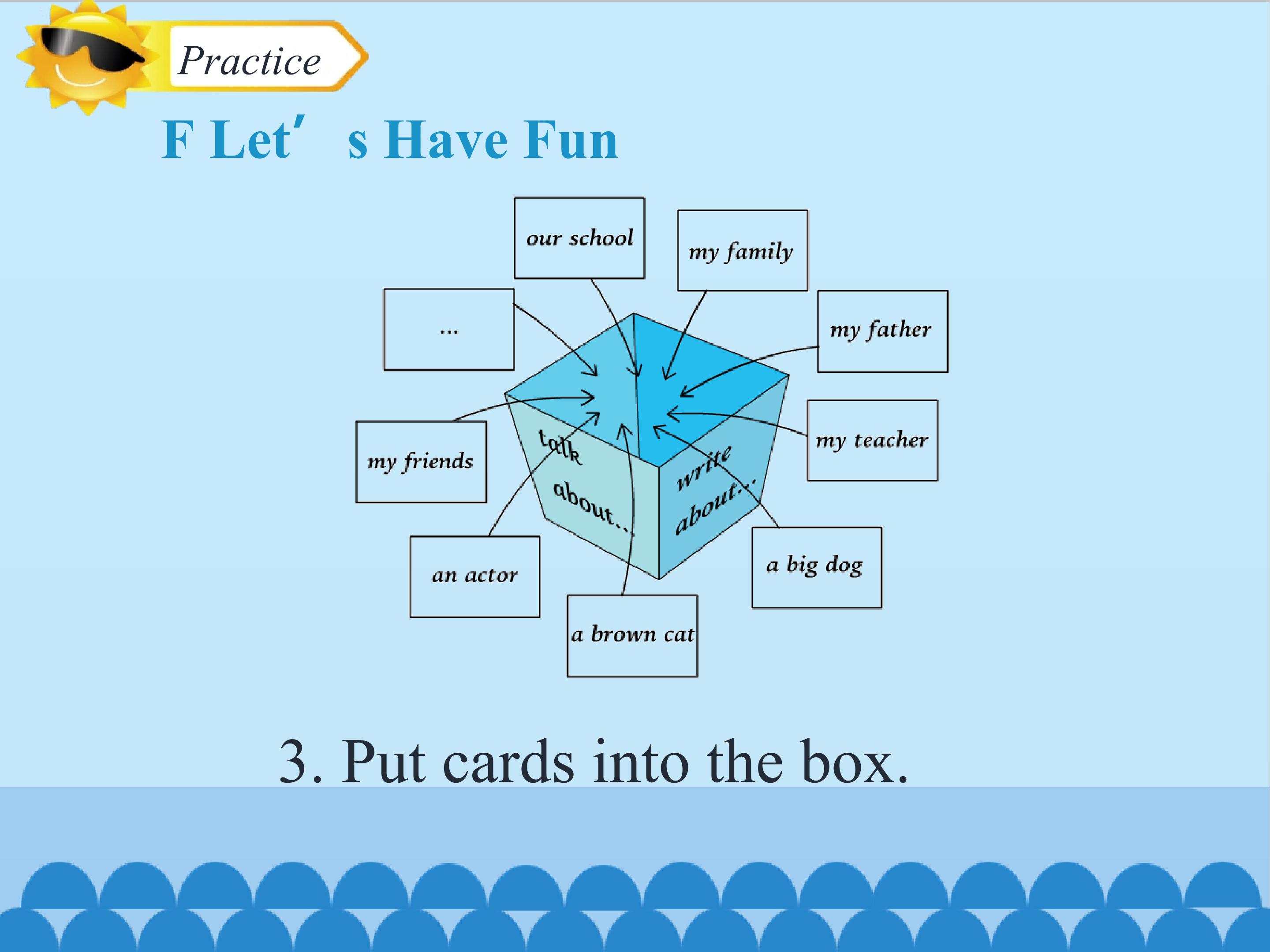 Practice

F Let′ s Have Fun

our school

my family

...

my father

my teacher

my friends

talk about...

write about...

an actor

a big dog

a brown cat

3. Put cards into the box.